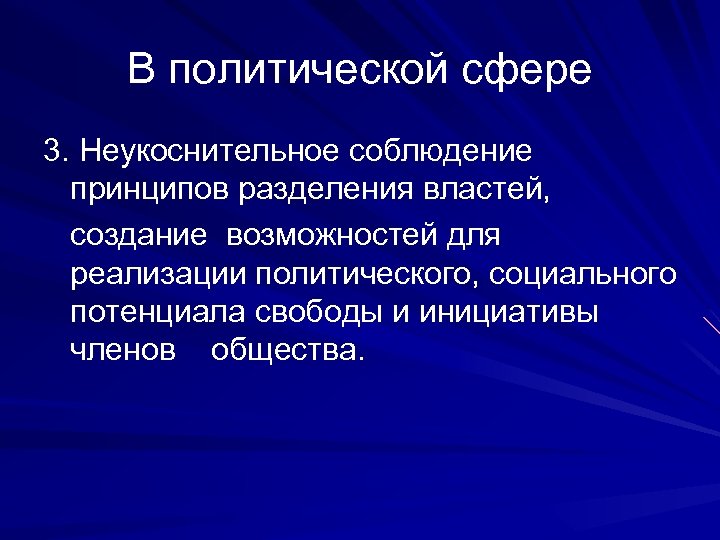 В политической сфере

3. Неукоснительное соблюдение принципов разделения властей,

создание возможностей для реализации политического, социального потенциала свободы и инициативы членов общества.